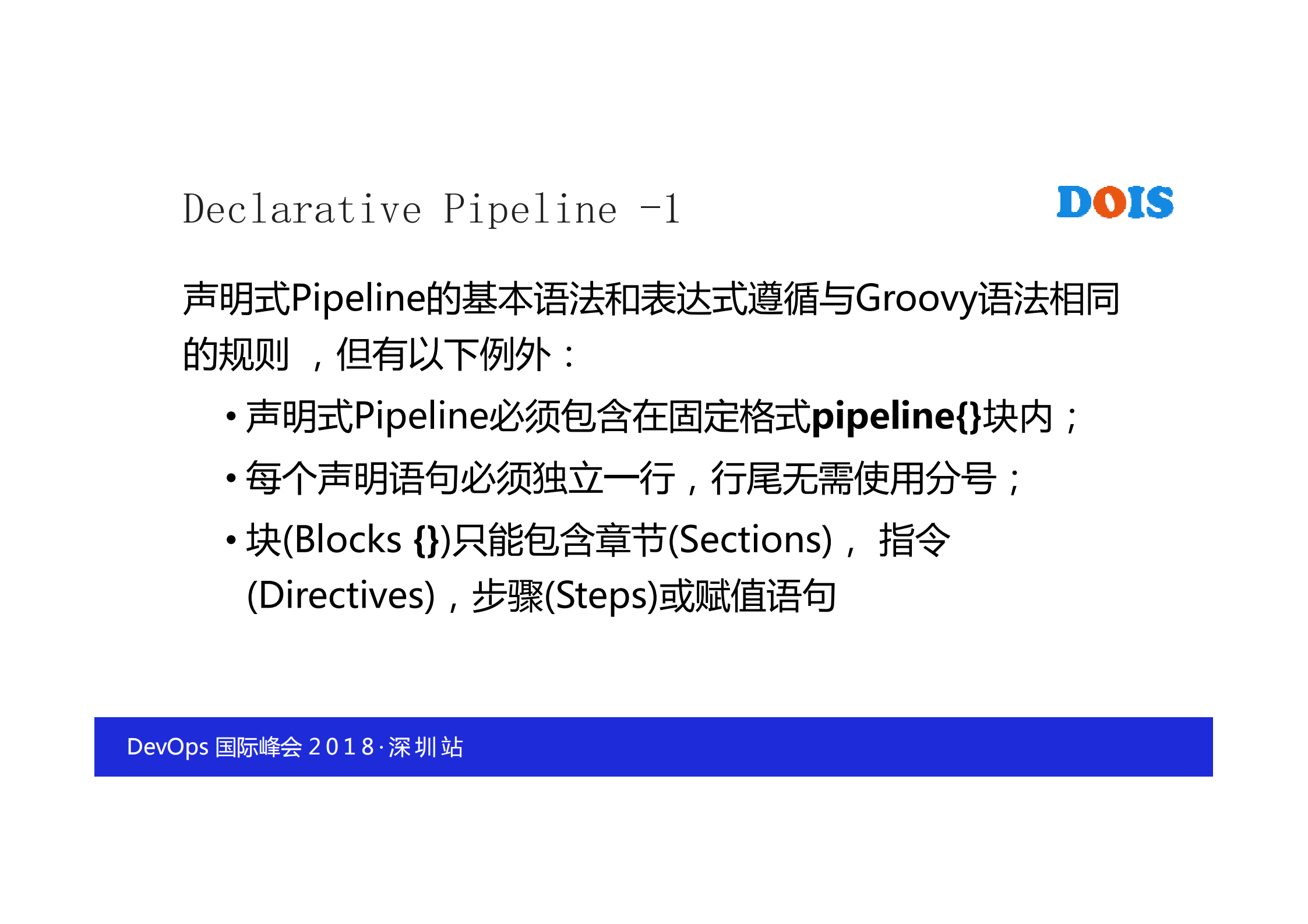 Declarative Pipeline -1

DOIS

声明式Pipeline的基本语法和表达式遵循与Groovy语法相同的规则 ，但有以下例外：

• 声明式Pipeline必须包含在固定格式pipeline{}块内；
• 每个声明语句必须独立一行，行尾无需使用分号；
• 块(Blocks {})只能包含章节(Sections)， 指令(Directives)，步骤(Steps)或赋值语句

DevOps 国际峰会 2018·深圳站